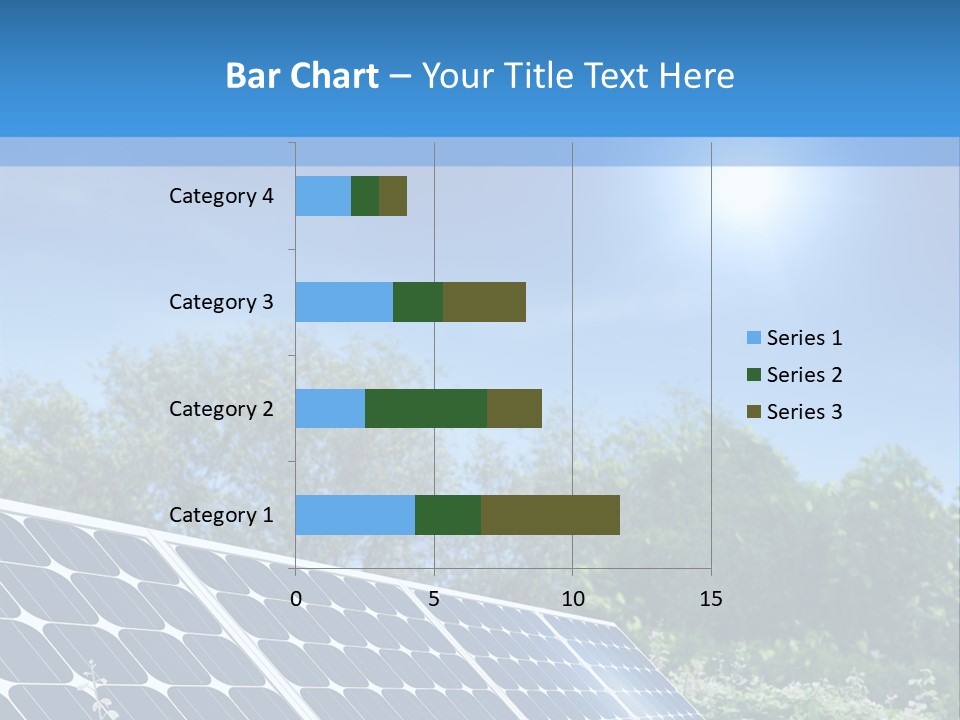 Bar Chart – Your Title Text Here

Category 4
Category 3
Category 2
Category 1

0
5
10
15

Series 1
Series 2
Series 3